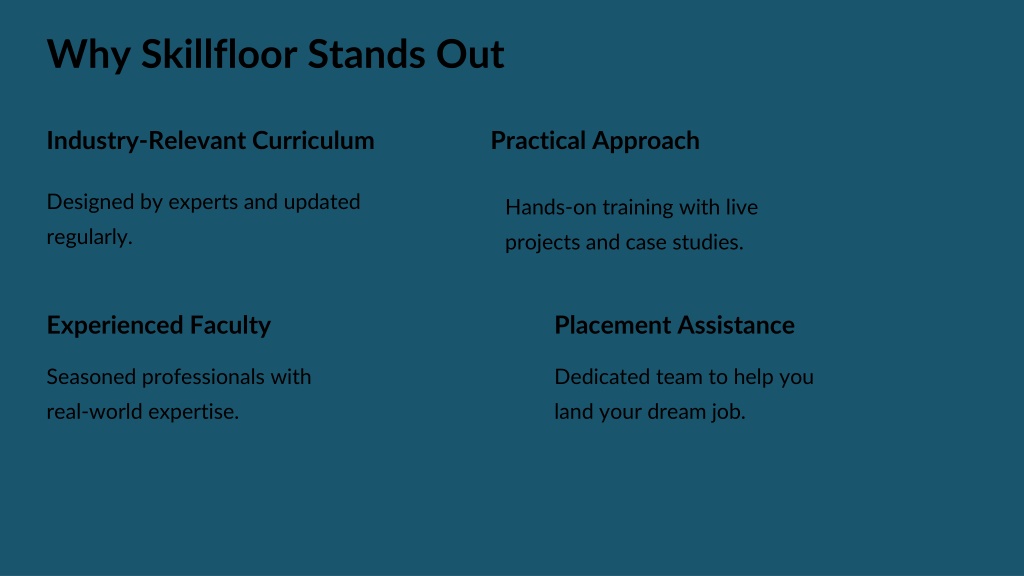 Why Skillfloor Stands Out

Industry-Relevant Curriculum

Designed by experts and updated regularly.

Practical Approach

Hands-on training with live projects and case studies.

Experienced Faculty

Seasoned professionals with real-world expertise.

Placement Assistance

Dedicated team to help you land your dream job.